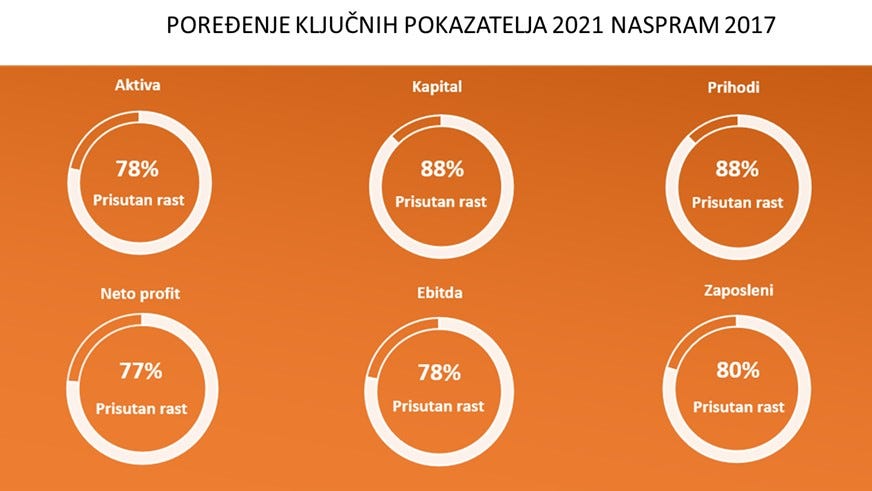 POREĐENJE KLJUČNIH POKAZATELJA 2021 NASPRAM 2017

Aktiva
78%
Prisutan rast

Kapital
88%
Prisutan rast

Prihodi
88%
Prisutan rast

Neto profit
77%
Prisutan rast

Ebitda
78%
Prisutan rast

Zaposleni
80%
Prisutan rast